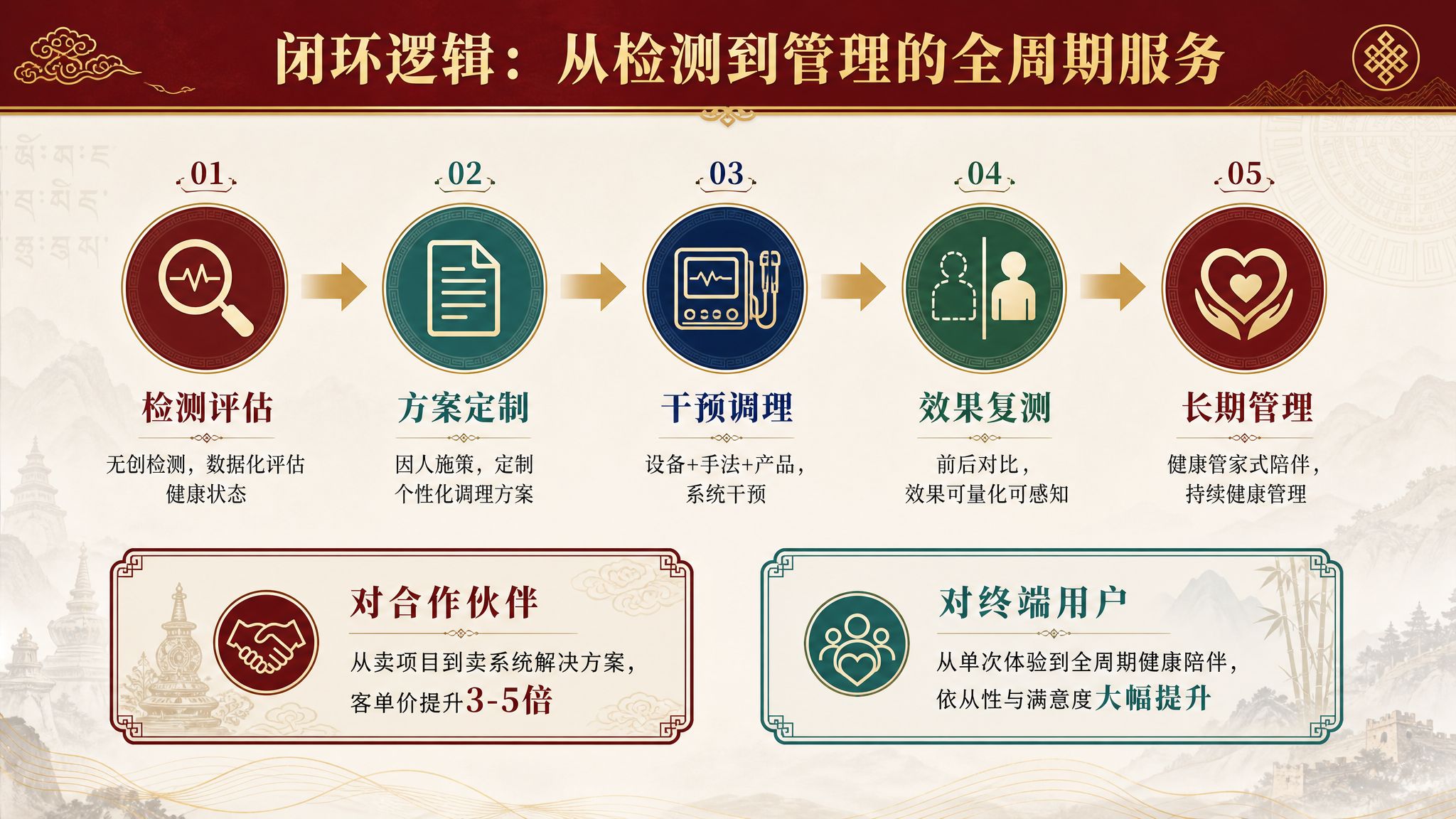 闭环逻辑：从检测到管理的全周期服务

01

检测评估

无创检测，数据化评估健康状态

02

方案定制

因人施策，定制个性化调理方案

03

干预调理

设备+手法+产品，系统干预

04

效果复测

前后对比，效果可量化可感知

05

长期管理

健康管家式陪伴，持续健康管理

对合作伙伴

从卖项目到卖系统解决方案，客单价提升3-5倍

对终端用户

从单次体验到全周期健康陪伴，依从性与满意度大幅提升